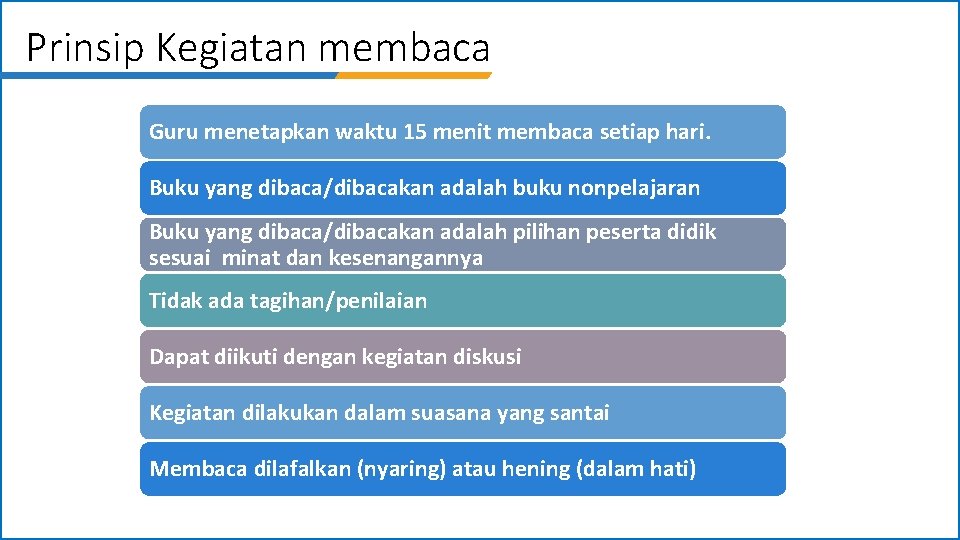 Prinsip Kegiatan membaca

Guru menetapkan waktu 15 menit membaca setiap hari.

Buku yang dibaca/dibacakan adalah buku nonpelajaran

Buku yang dibaca/dibacakan adalah pilihan peserta didik sesuai minat dan kesenangannya

Tidak ada tagihan/penilaian

Dapat diikuti dengan kegiatan diskusi

Kegiatan dilakukan dalam suasana yang santai

Membaca dilafalkan (nyaring) atau hening (dalam hati)